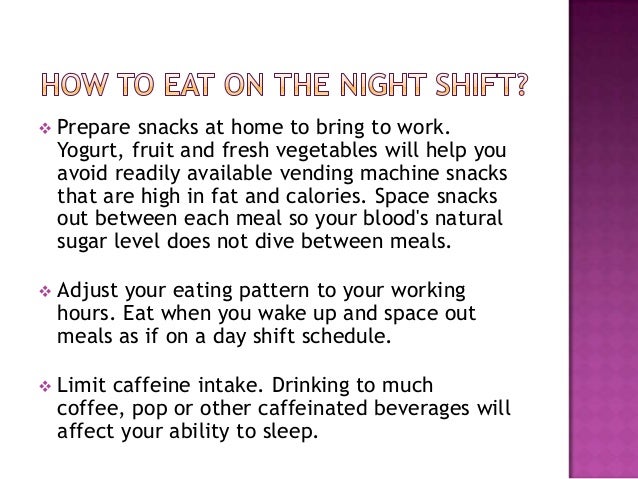 HOW TO EAT ON THE NIGHT SHIFT?

❖ Prepare snacks at home to bring to work. Yogurt, fruit and fresh vegetables will help you avoid readily available vending machine snacks that are high in fat and calories. Space snacks out between each meal so your blood's natural sugar level does not dive between meals.

❖ Adjust your eating pattern to your working hours. Eat when you wake up and space out meals as if on a day shift schedule.

❖ Limit caffeine intake. Drinking to much coffee, pop or other caffeinated beverages will affect your ability to sleep.